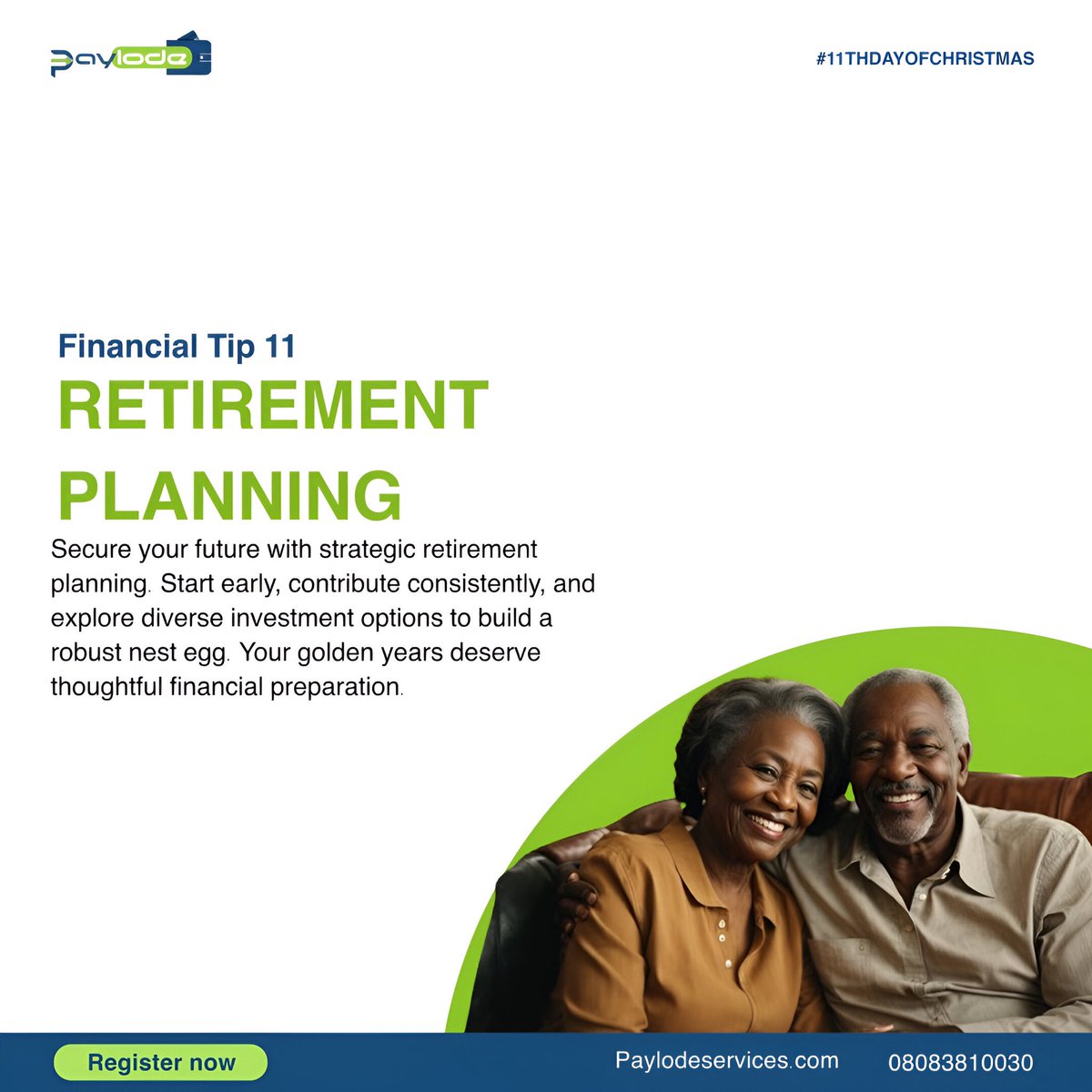 Paylode

#11THDAYOFCHRISTMAS

Financial Tip 11

RETIREMENT PLANNING

Secure your future with strategic retirement planning. Start early, contribute consistently, and explore diverse investment options to build a robust nest egg. Your golden years deserve thoughtful financial preparation.

Register now

Paylodeservices.com

08083810030